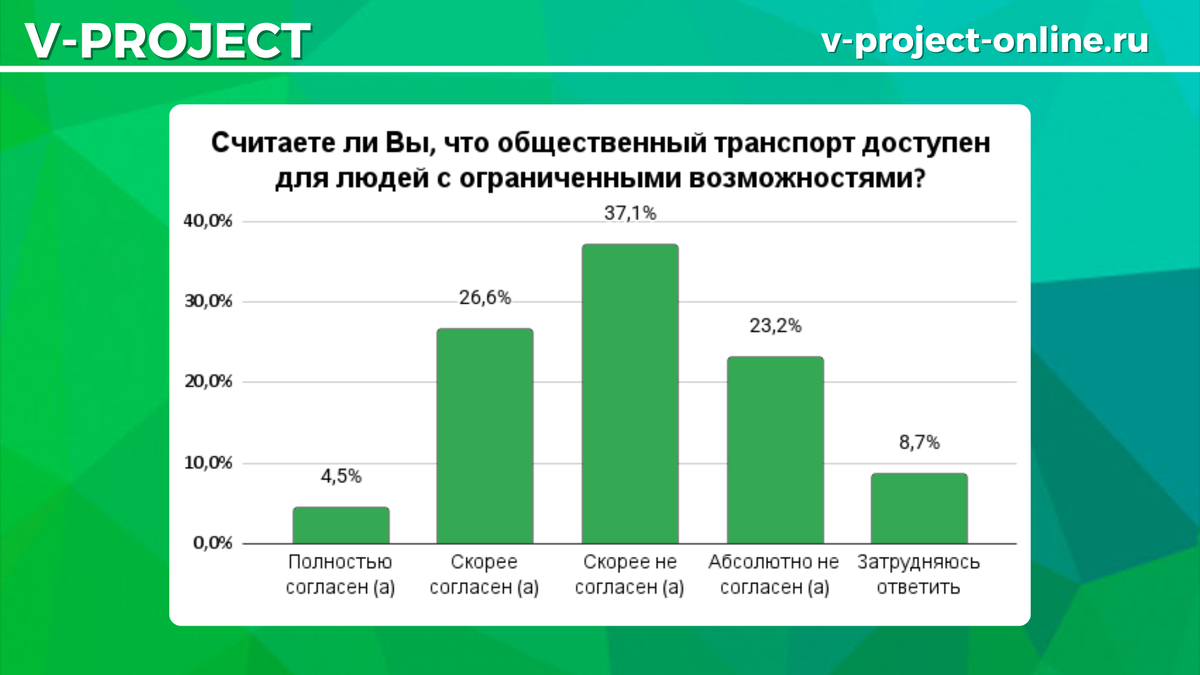 V-PROJECT

v-project-online.ru

Считаете ли Вы, что общественный транспорт доступен для людей с ограниченными возможностями?

40,0%
30,0%
20,0%
10,0%
0,0%

4,5%
26,6%
37,1%
23,2%
8,7%

Полностью согласен (а)
Скорее согласен (а)
Скорее не согласен (а)
Абсолютно не согласен (а)
Затрудняюсь ответить